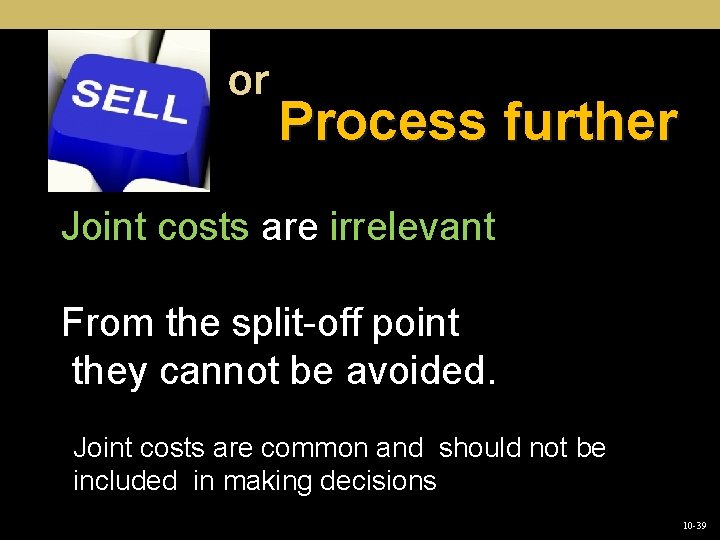 SELL

or

Process further

Joint costs are irrelevant

From the split-off point they cannot be avoided.

Joint costs are common and should not be included in making decisions

10-39